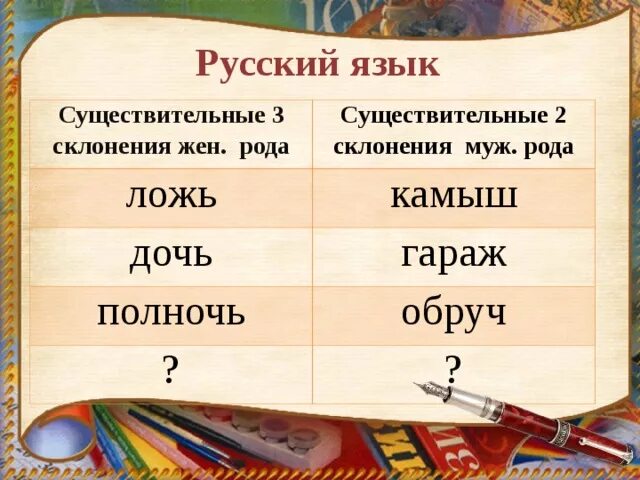 Русский язык

| Существительные 3 склонения жен. рода | Существительные 2 склонения муж. рода |
|---|---|
| ложь | камыш |
| дочь | гараж |
| полночь | обруч |
| ? | ? |